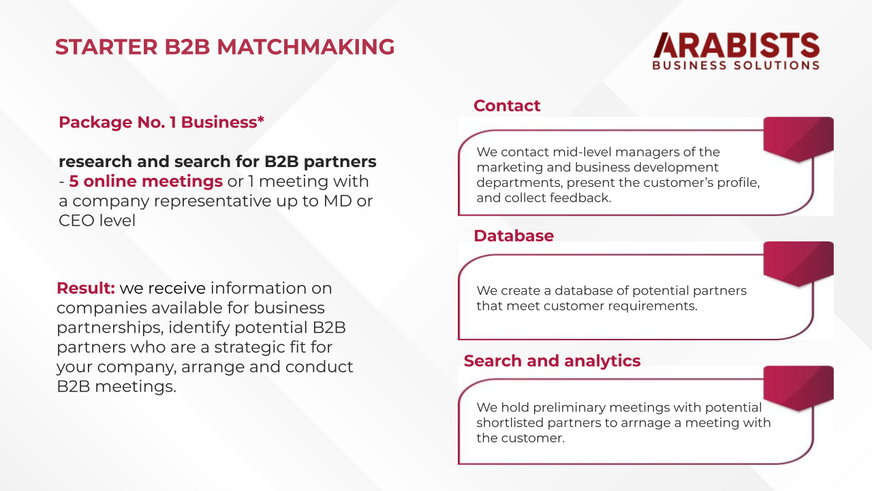 STARTER B2B MATCHMAKING

ARABISTS
BUSINESS SOLUTIONS

Package No. 1 Business*

research and search for B2B partners - 5 online meetings or 1 meeting with a company representative up to MD or CEO level

Result: we receive information on companies available for business partnerships, identify potential B2B partners who are a strategic fit for your company, arrange and conduct B2B meetings.

Contact

We contact mid-level managers of the marketing and business development departments, present the customer's profile, and collect feedback.

Database

We create a database of potential partners that meet customer requirements.

Search and analytics

We hold preliminary meetings with potential shortlisted partners to arrnage a meeting with the customer.